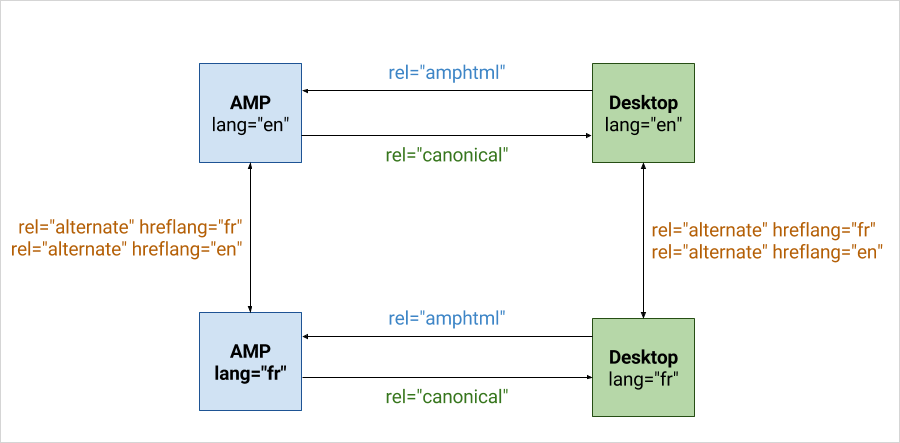 AMP
lang="en"

rel="amphtml"

rel="canonical"

Desktop
lang="en"

rel="alternate" hreflang="fr"
rel="alternate" hreflang="en"

rel="alternate" hreflang="fr"
rel="alternate" hreflang="en"

AMP
lang="fr"

rel="amphtml"

rel="canonical"

Desktop
lang="fr"